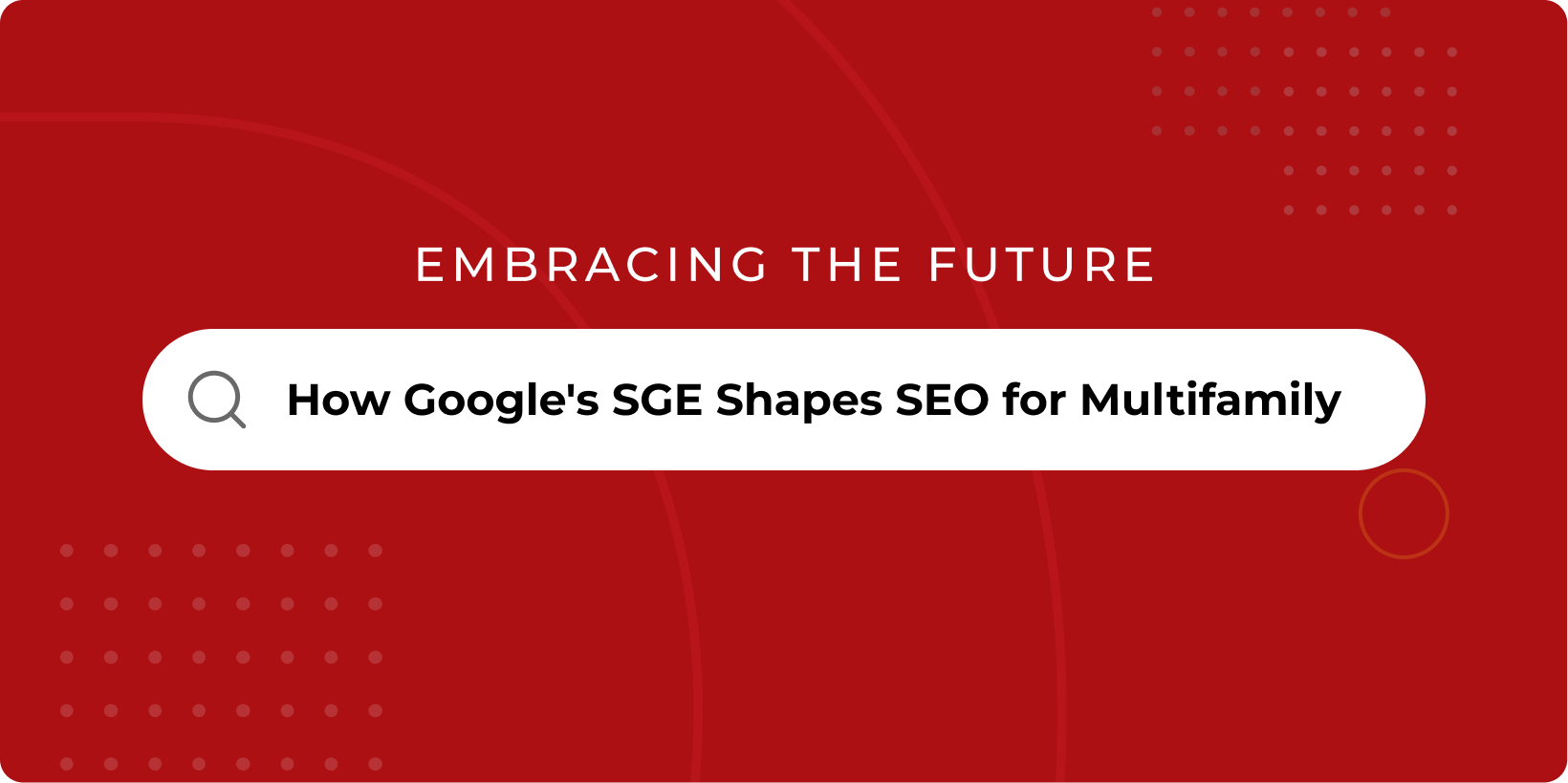 EMBRACING THE FUTURE

How Google's SGE Shapes SEO for Multifamily